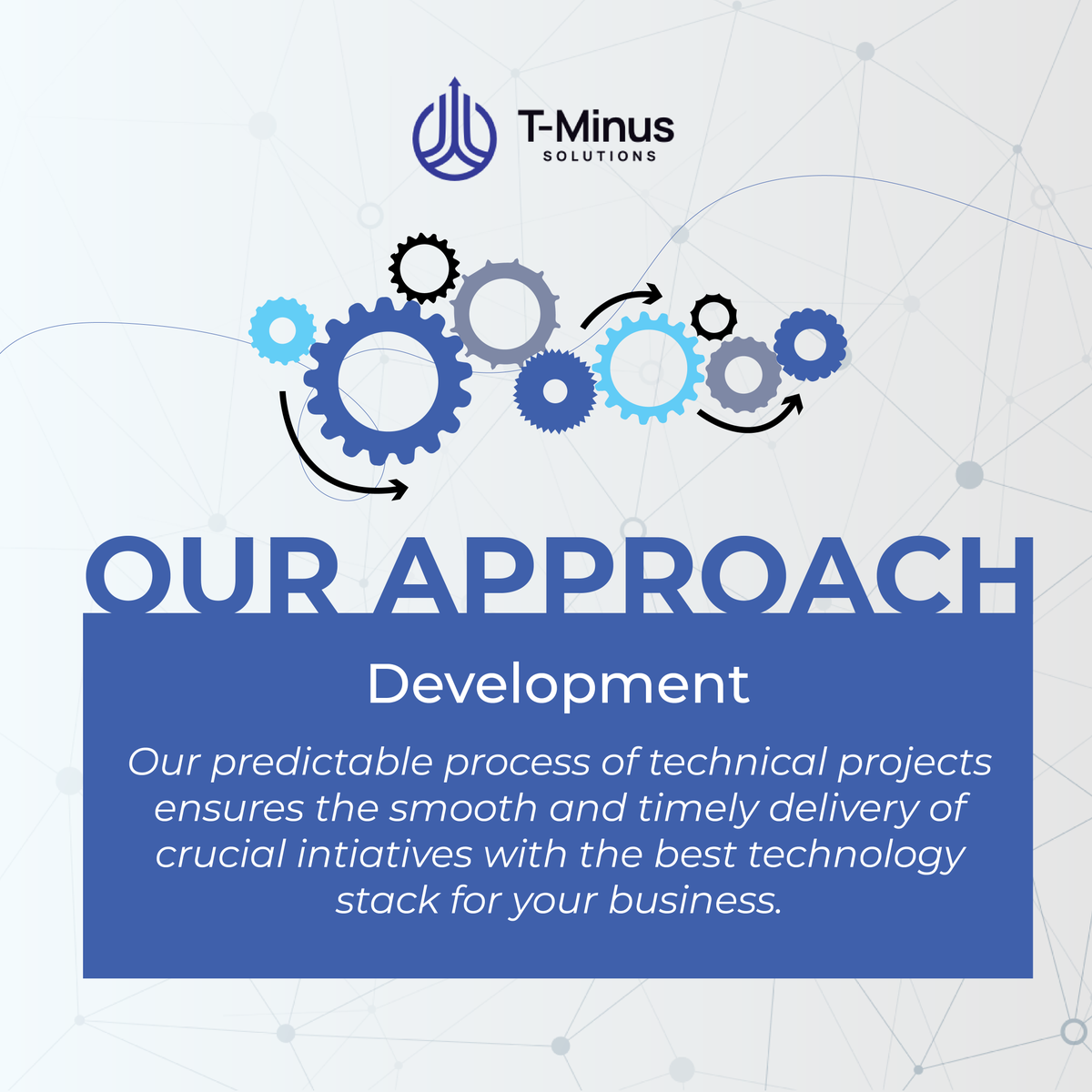 T-Minus
SOLUTIONS

OUR APPROACH

Development

Our predictable process of technical projects ensures the smooth and timely delivery of crucial intiatives with the best technology stack for your business.